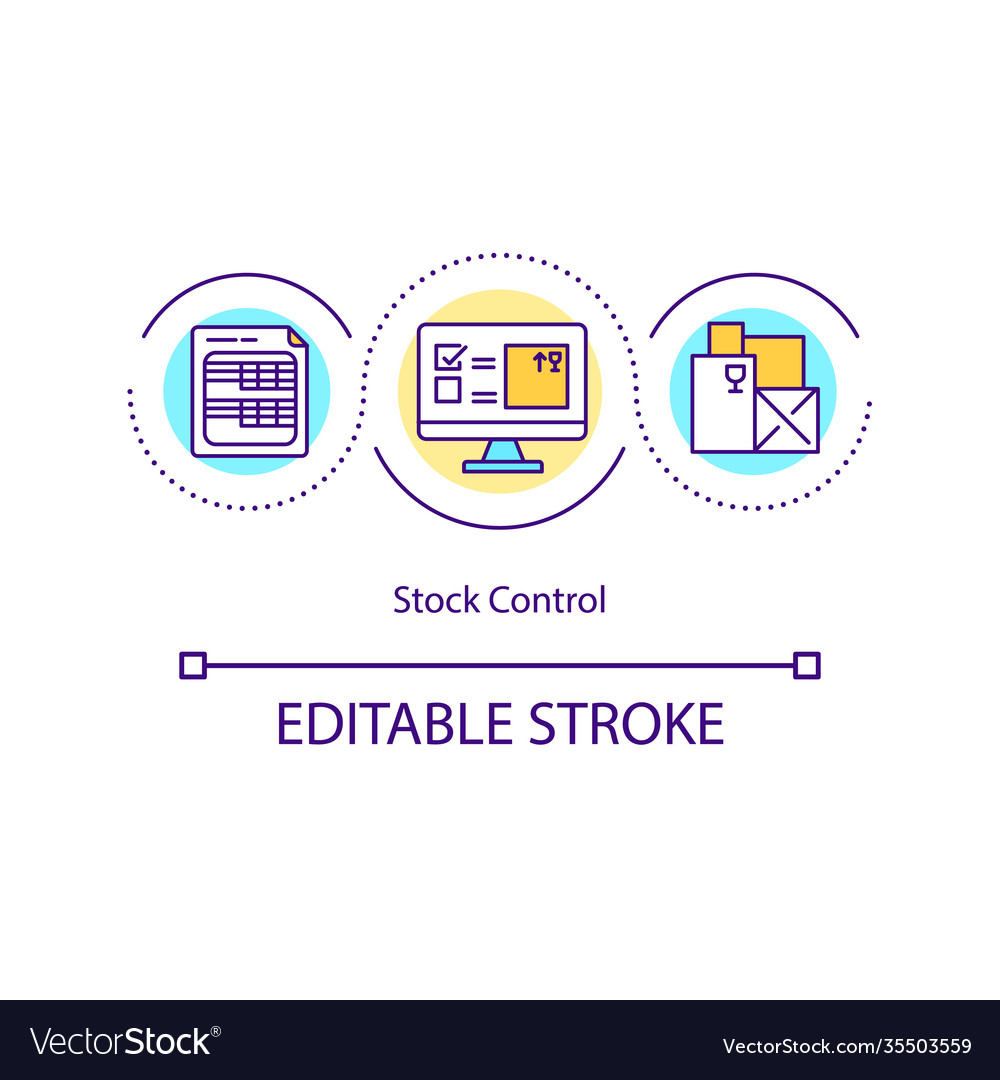 Stock Control

EDITABLE STROKE

VectorStock®

VectorStock.com/35503559